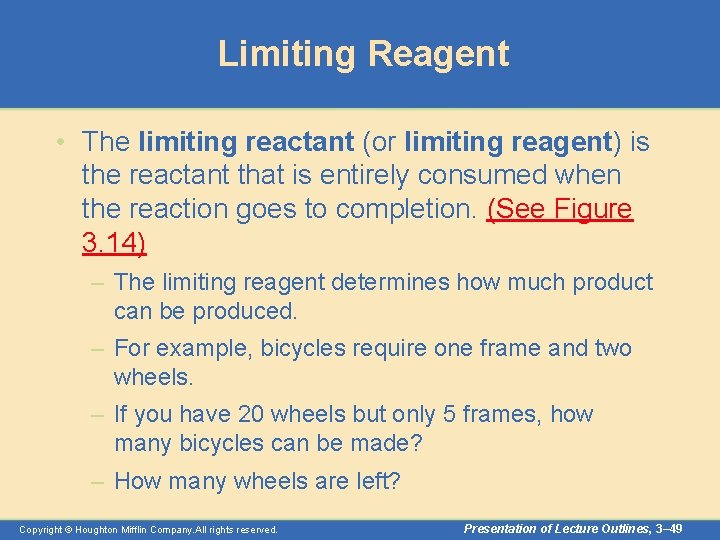 Limiting Reagent

• The limiting reactant (or limiting reagent) is the reactant that is entirely consumed when the reaction goes to completion. (See Figure 3.14)

– The limiting reagent determines how much product can be produced.

– For example, bicycles require one frame and two wheels.

– If you have 20 wheels but only 5 frames, how many bicycles can be made?

– How many wheels are left?

Copyright © Houghton Mifflin Company.All rights reserved.

Presentation of Lecture Outlines, 3–49